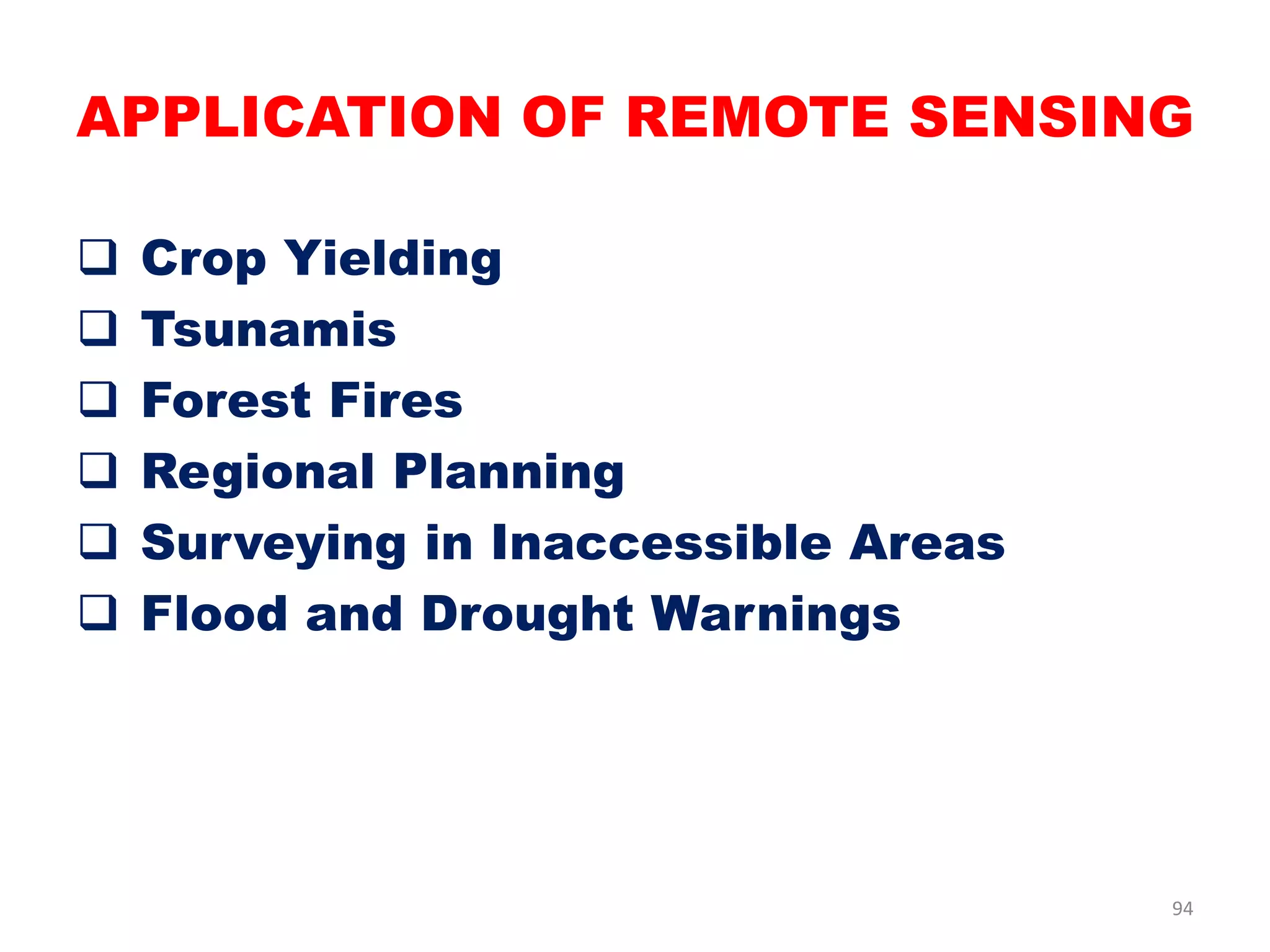 APPLICATION OF REMOTE SENSING

❑ Crop Yielding
❑ Tsunamis
❑ Forest Fires
❑ Regional Planning
❑ Surveying in Inaccessible Areas
❑ Flood and Drought Warnings

94